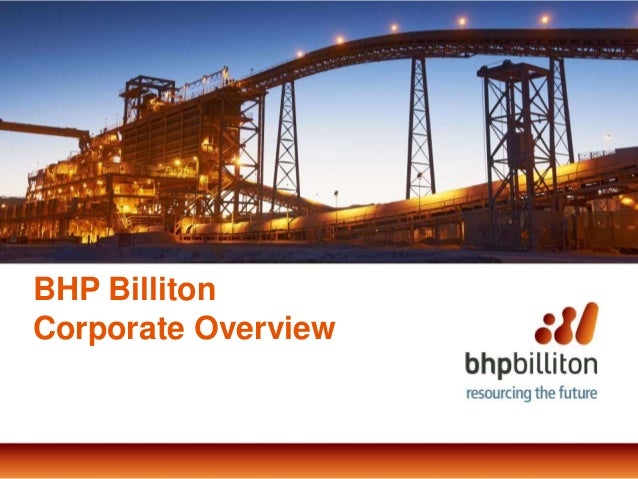 BHP Billiton
Corporate Overview

bhpbilliton
resourcing the future